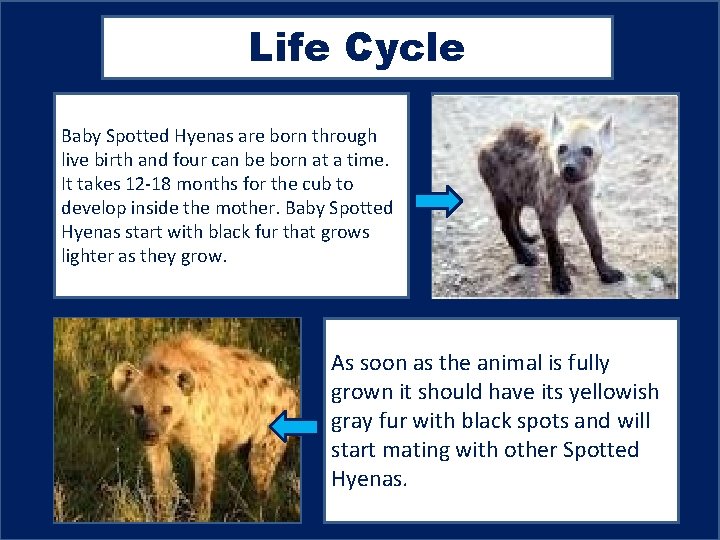 Life Cycle

Baby Spotted Hyenas are born through live birth and four can be born at a time. It takes 12-18 months for the cub to develop inside the mother. Baby Spotted Hyenas start with black fur that grows lighter as they grow.

As soon as the animal is fully grown it should have its yellowish gray fur with black spots and will start mating with other Spotted Hyenas.